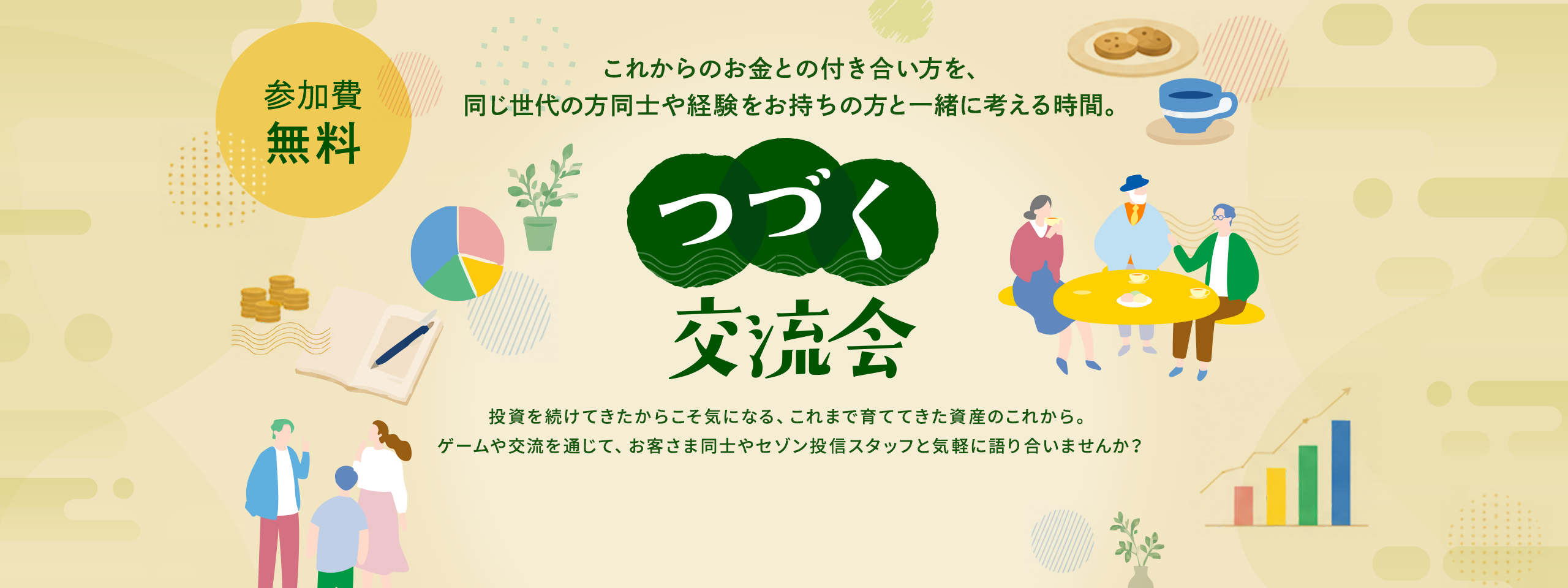 参加費
無料

これからのお金との付き合い方を、
同じ世代の方同士や経験をお持ちの方と一緒に考える時間。

つづく
交流会

投資を続けてきたからこそ気になる、これまで育ててきた資産のこれから。
ゲームや交流を通じて、お客さま同士やセゾン投信スタッフと気軽に語り合いませんか?